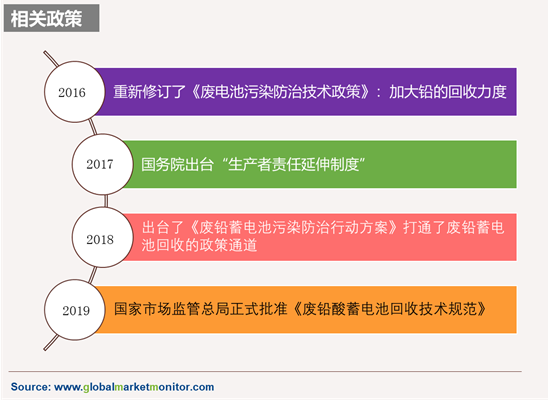 相关政策

2016
重新修订了《废电池污染防治技术政策》：加大铅的回收力度

2017
国务院出台“生产者责任延伸制度”

2018
出台了《废铅蓄电池污染防治行动方案》打通了废铅蓄电池回收的政策通道

2019
国家市场监管总局正式批准《废铅酸蓄电池回收技术规范》

Source: www.globalmarketmonitor.com